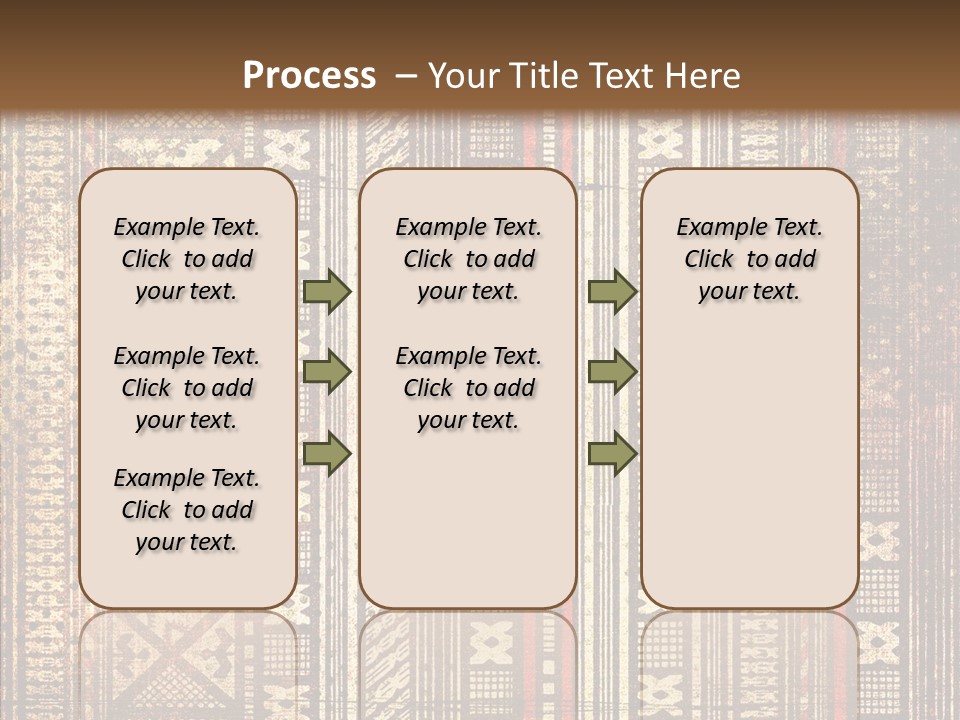 Process – Your Title Text Here

Example Text. Click to add your text.

Example Text. Click to add your text.

Example Text. Click to add your text.

Example Text. Click to add your text.

Example Text. Click to add your text.

Example Text. Click to add your text.